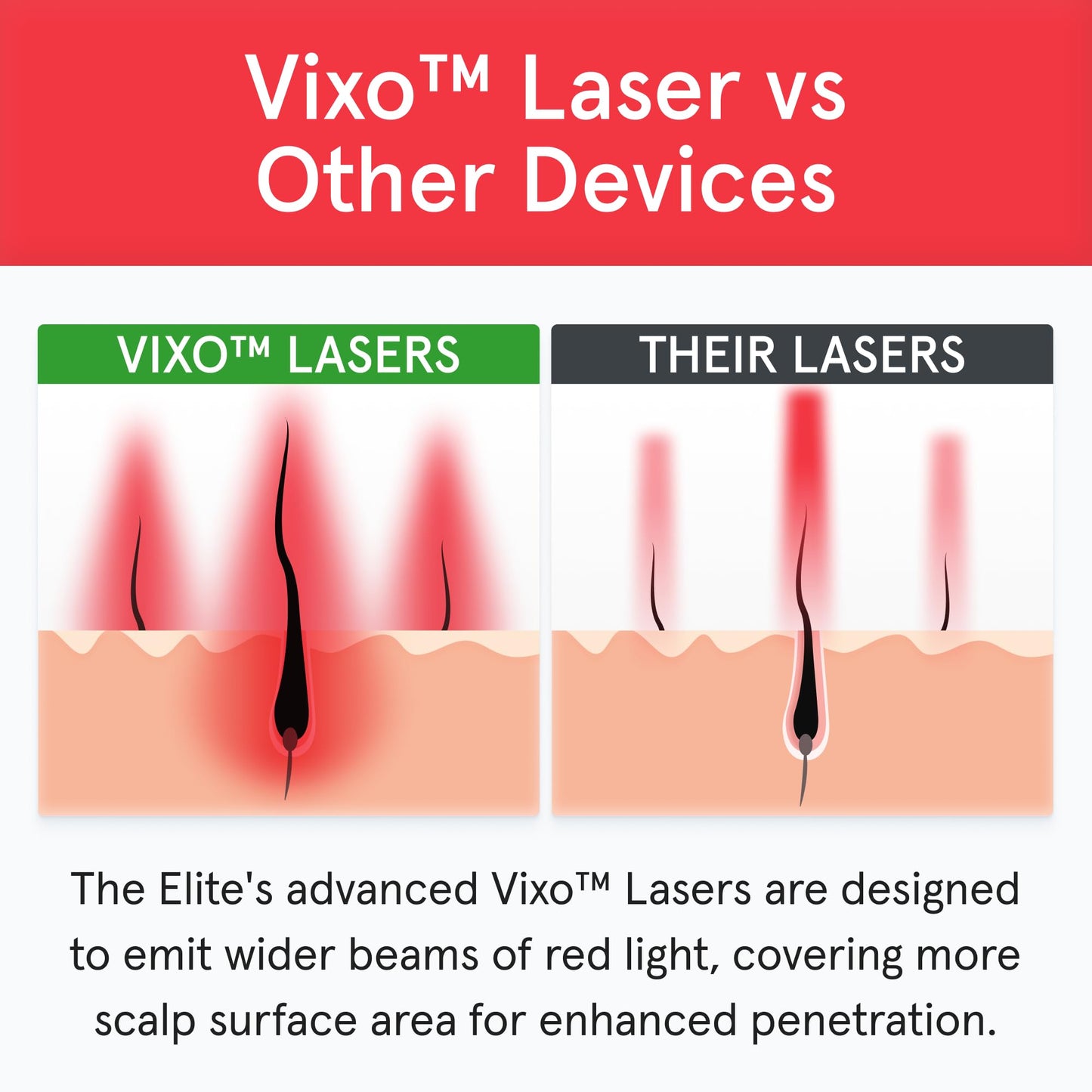 Vixo™ Laser vs Other Devices

VIXO™ LASERS

THEIR LASERS

The Elite's advanced Vixo™ Lasers are designed to emit wider beams of red light, covering more scalp surface area for enhanced penetration.